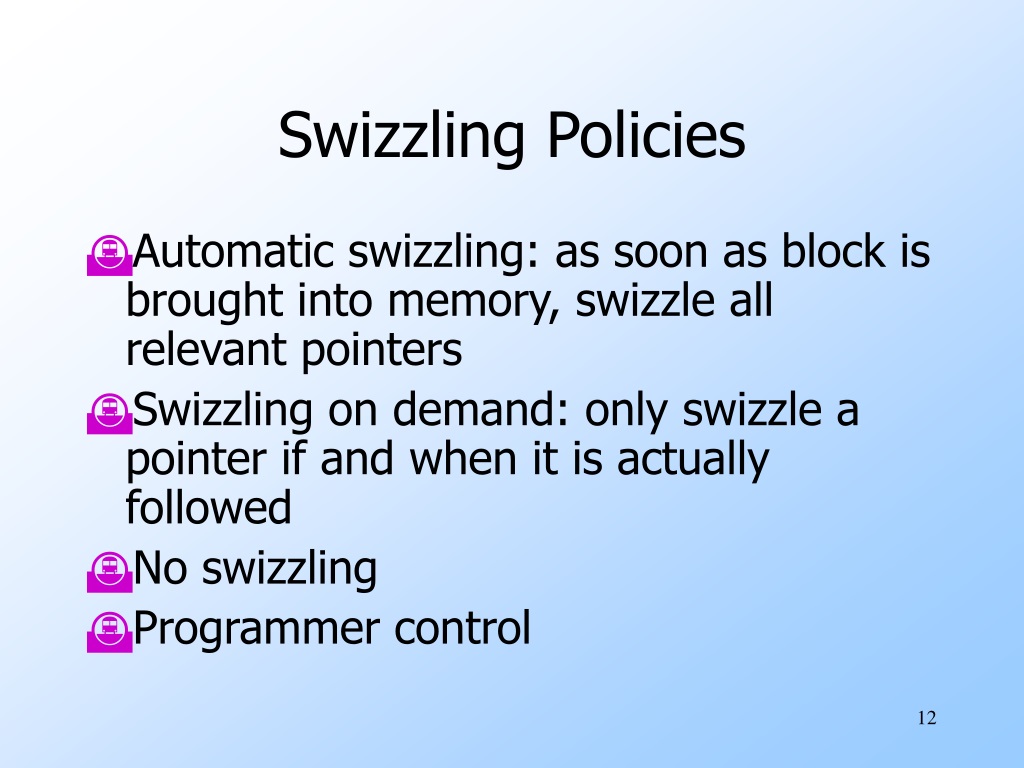 Swizzling Policies

Automatic swizzling: as soon as block is brought into memory, swizzle all relevant pointers

Swizzling on demand: only swizzle a pointer if and when it is actually followed

No swizzling

Programmer control

12